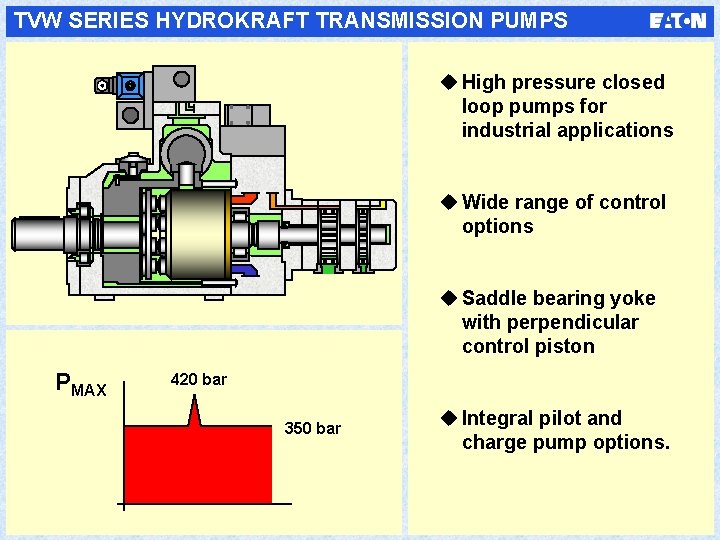 TVW SERIES HYDROKRAFT TRANSMISSION PUMPS

EATON

$P_{MAX}$

420 bar

350 bar

◆ High pressure closed loop pumps for industrial applications

◆ Wide range of control options

◆ Saddle bearing yoke with perpendicular control piston

◆ Integral pilot and charge pump options.